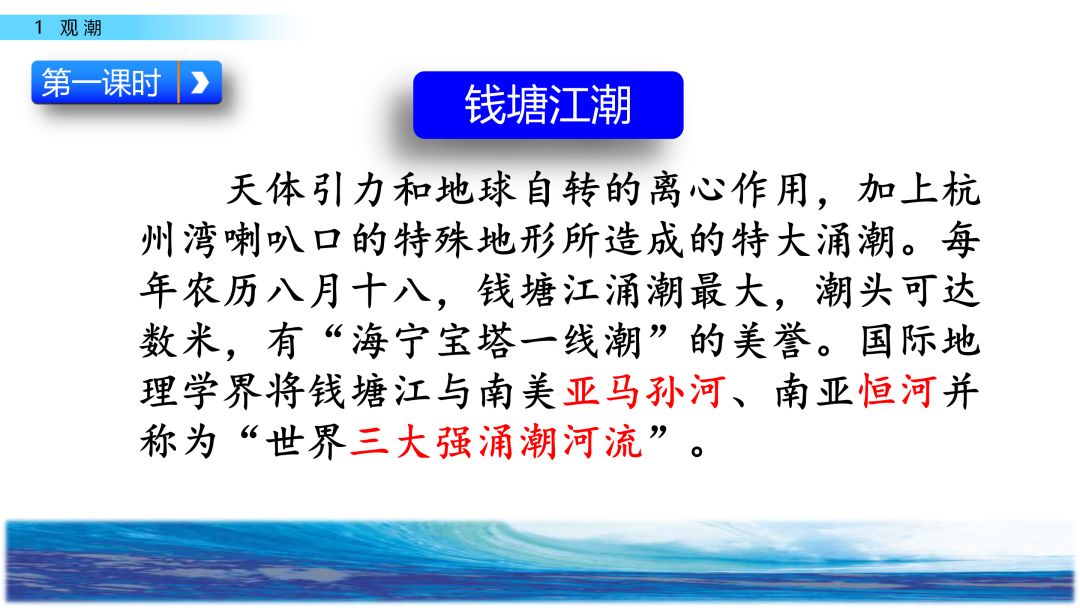 1 观潮

第一课时

钱塘江潮

天体引力和地球自转的离心作用，加上杭州湾喇叭口的特殊地形所造成的特大涌潮。每年农历八月十八，钱塘江涌潮最大，潮头可达数米，有“海宁宝塔一线潮”的美誉。国际地理学界将钱塘江与南美亚马孙河、南亚恒河并称为“世界三大强涌潮河流”。